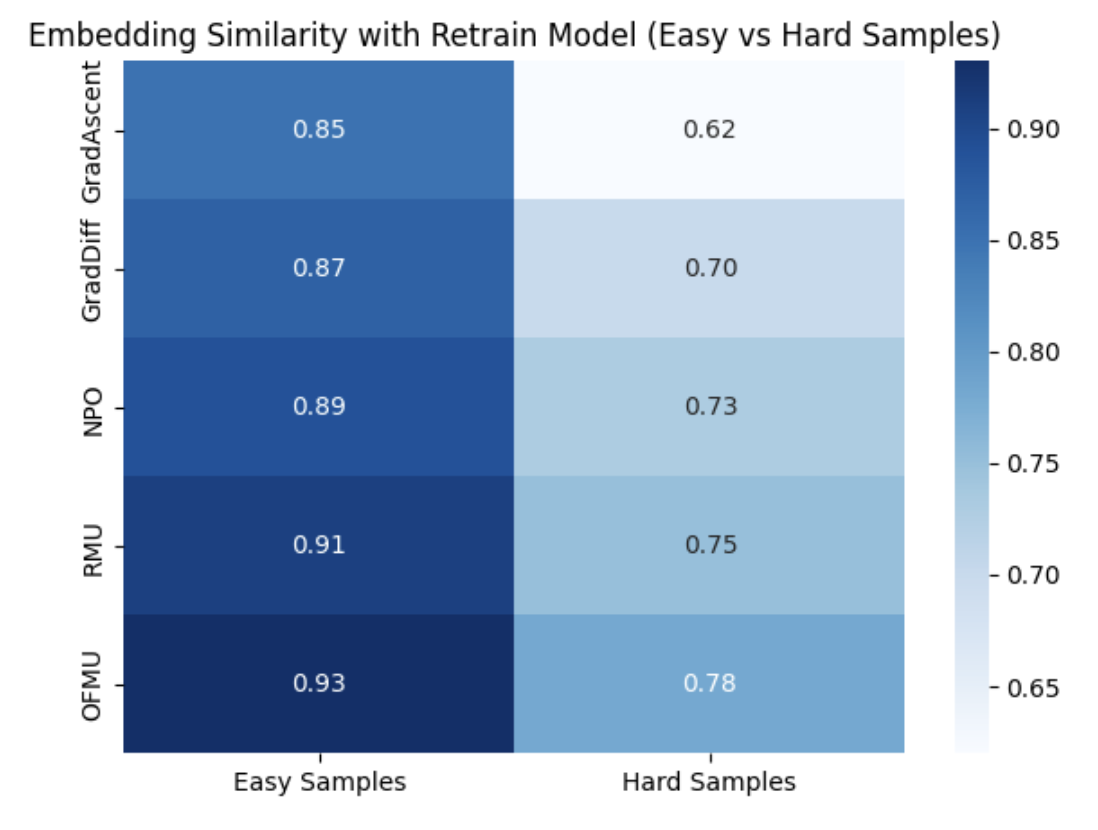 Embedding Similarity with Retrain Model (Easy vs Hard Samples)

| | Easy Samples | Hard Samples |
|---|---|---|
| GradAscent | 0.85 | 0.62 |
| GradDiff | 0.87 | 0.70 |
| NPO | 0.89 | 0.73 |
| RMU | 0.91 | 0.75 |
| OFMU | 0.93 | 0.78 |

0.90
0.85
0.80
0.75
0.70
0.65